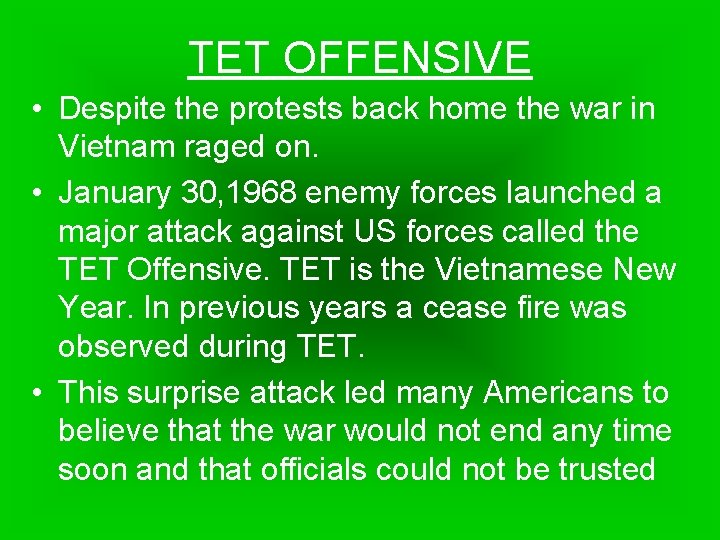 TET OFFENSIVE

• Despite the protests back home the war in Vietnam raged on.

• January 30,1968 enemy forces launched a major attack against US forces called the TET Offensive. TET is the Vietnamese New Year. In previous years a cease fire was observed during TET.

• This surprise attack led many Americans to believe that the war would not end any time soon and that officials could not be trusted